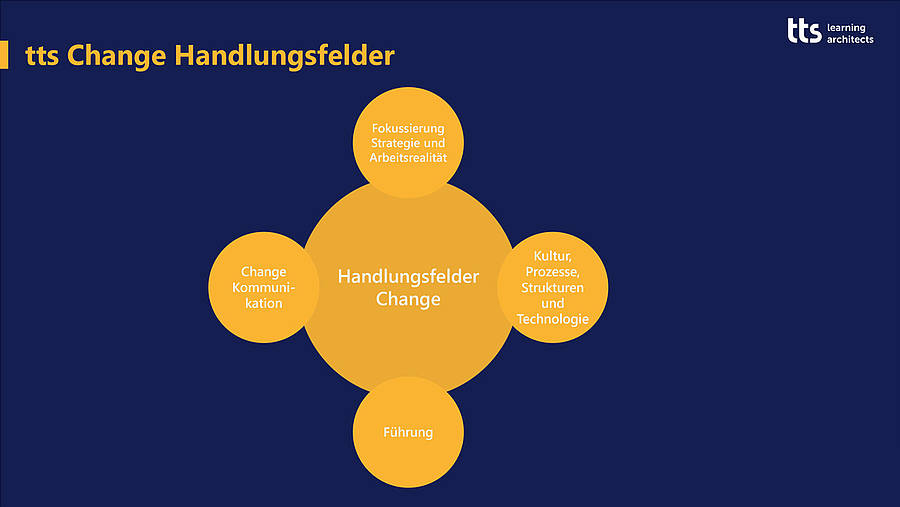 tts Change Handlungsfelder

tts learning architects

Fokussierung Strategie und Arbeitsrealität

Change Kommunikation

Handlungsfelder Change

Kultur, Prozesse, Strukturen und Technologie

Führung